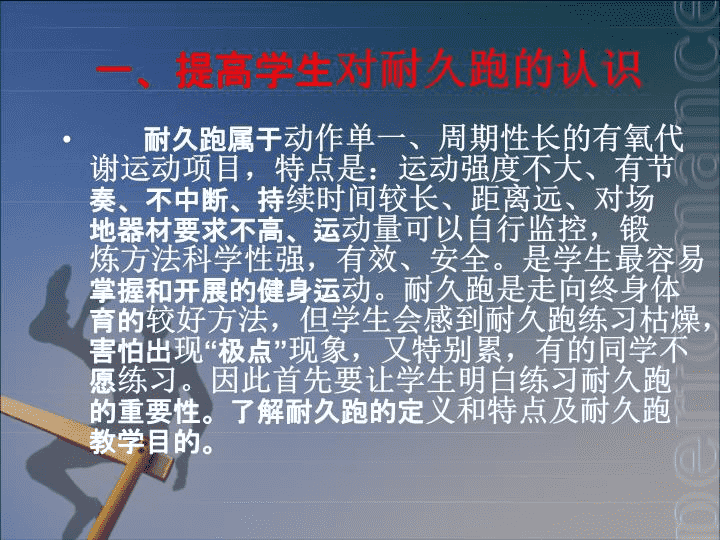 一、提高学生对耐久跑的认识

• 耐久跑属于动作单一、周期性长的有氧代谢运动项目，特点是：运动强度不大、有节奏、不中断、持续时间较长、距离远、对场地器材要求不高、运动量可以自行监控，锻炼方法科学性强，有效、安全。是学生最容易掌握和开展的健身运动。耐久跑是走向终身体育的较好方法，但学生会感到耐久跑练习枯燥，害怕出现“极点”现象，又特别累，有的同学不愿练习。因此首先要让学生明白练习耐久跑的重要性。了解耐久跑的定义和特点及耐久跑教学目的。

performance